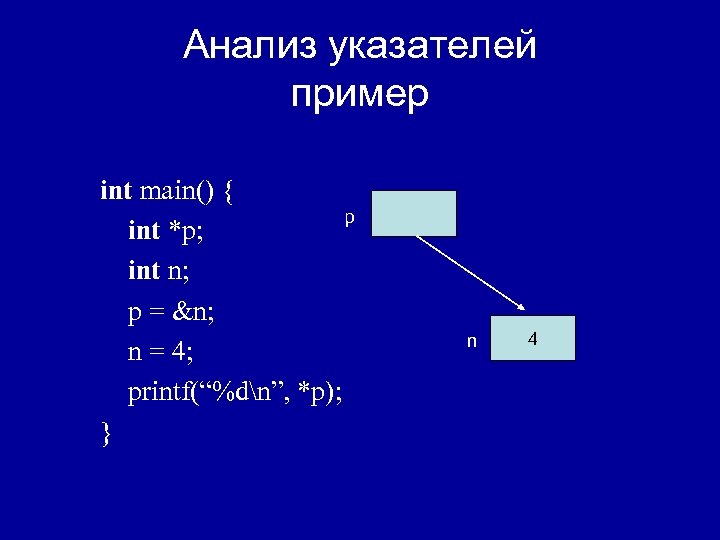 Анализ указателей пример

int main() {
int *p;
int n;
p = &n;
n = 4;
printf(“%d\n”, *p);
}

p

n

4